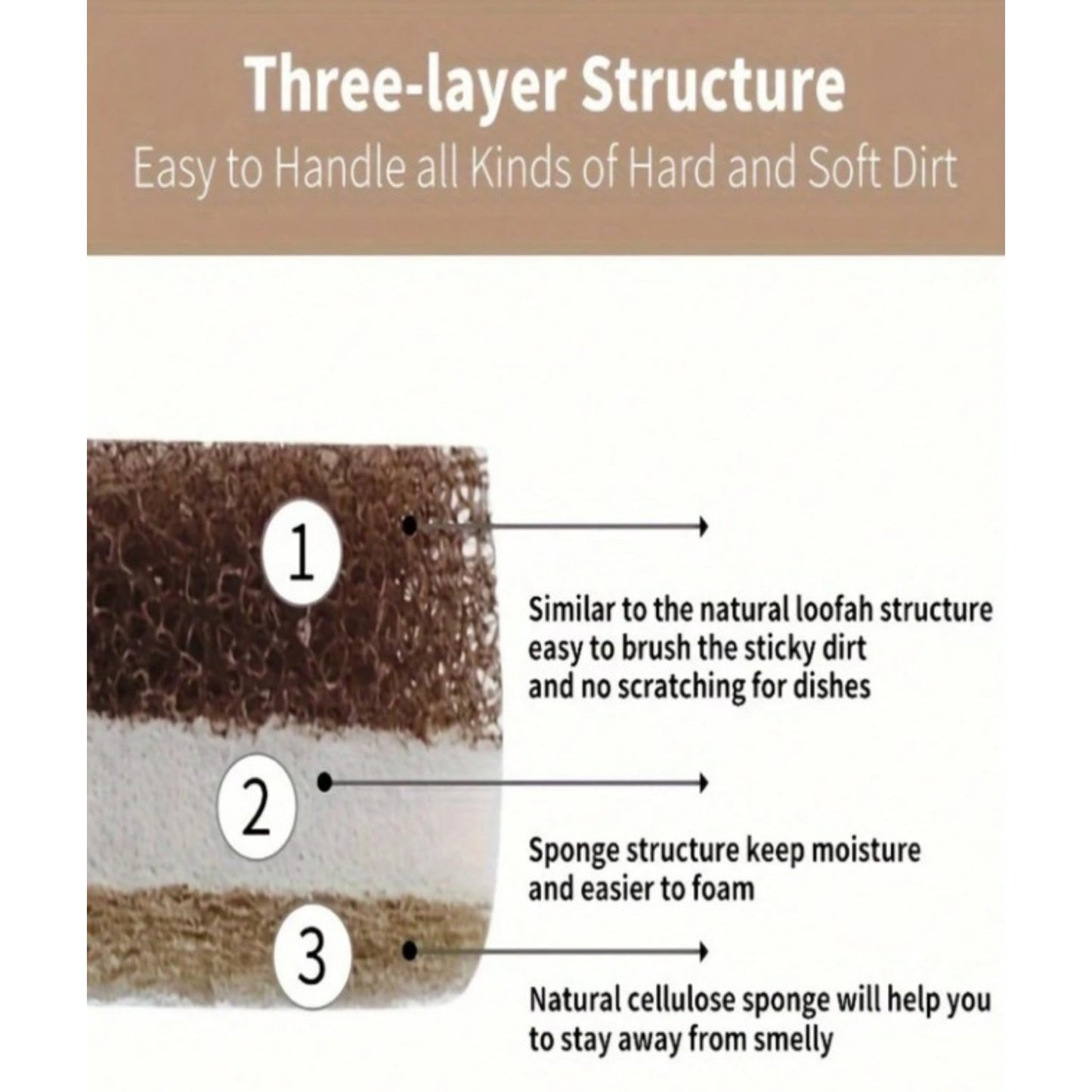 Three-layer Structure
Easy to Handle all Kinds of Hard and Soft Dirt

1

Similar to the natural loofah structure
easy to brush the sticky dirt
and no scratching for dishes

2

Sponge structure keep moisture
and easier to foam

3

Natural cellulose sponge will help you
to stay away from smelly